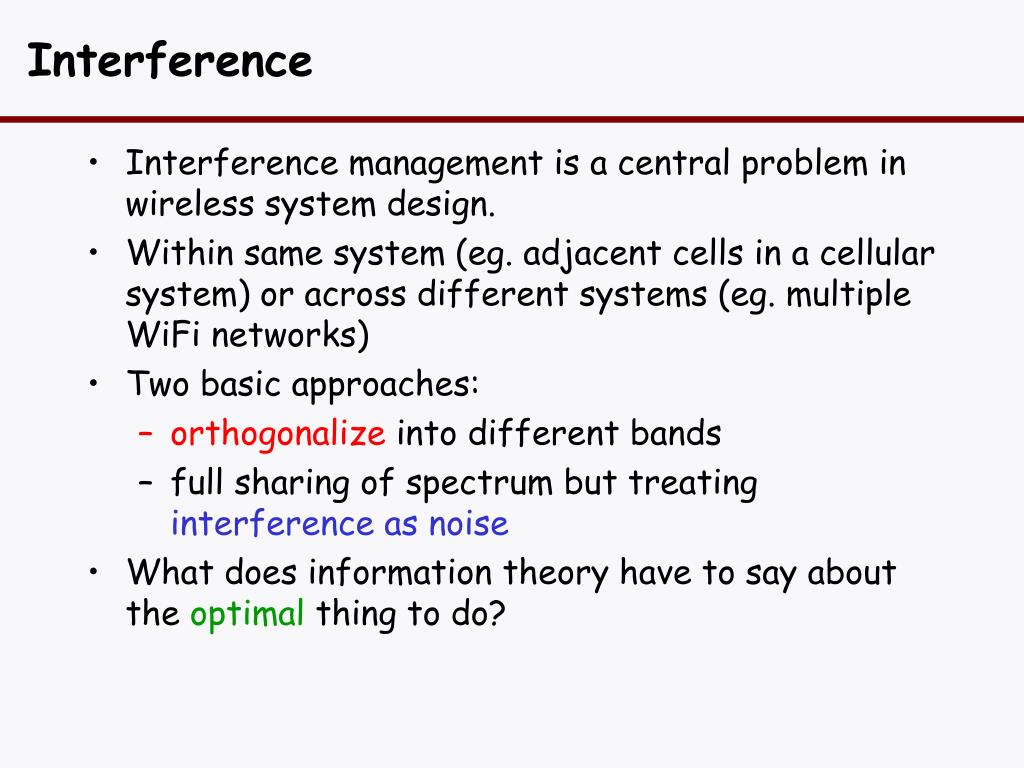 Interference

• Interference management is a central problem in wireless system design.
• Within same system (eg. adjacent cells in a cellular system) or across different systems (eg. multiple WiFi networks)
• Two basic approaches:
– orthogonalize into different bands
– full sharing of spectrum but treating interference as noise
• What does information theory have to say about the optimal thing to do?